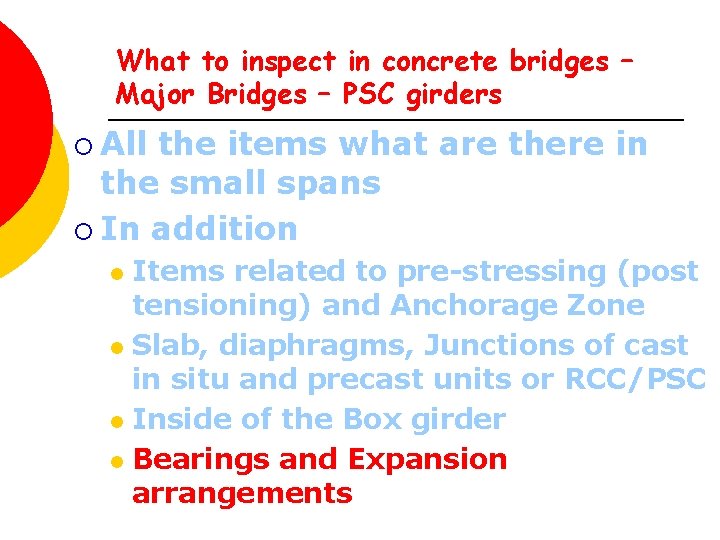 What to inspect in concrete bridges – Major Bridges – PSC girders

All the items what are there in the small spans

In addition

Items related to pre-stressing (post tensioning) and Anchorage Zone

Slab, diaphragms, Junctions of cast in situ and precast units or RCC/PSC

Inside of the Box girder

Bearings and Expansion arrangements